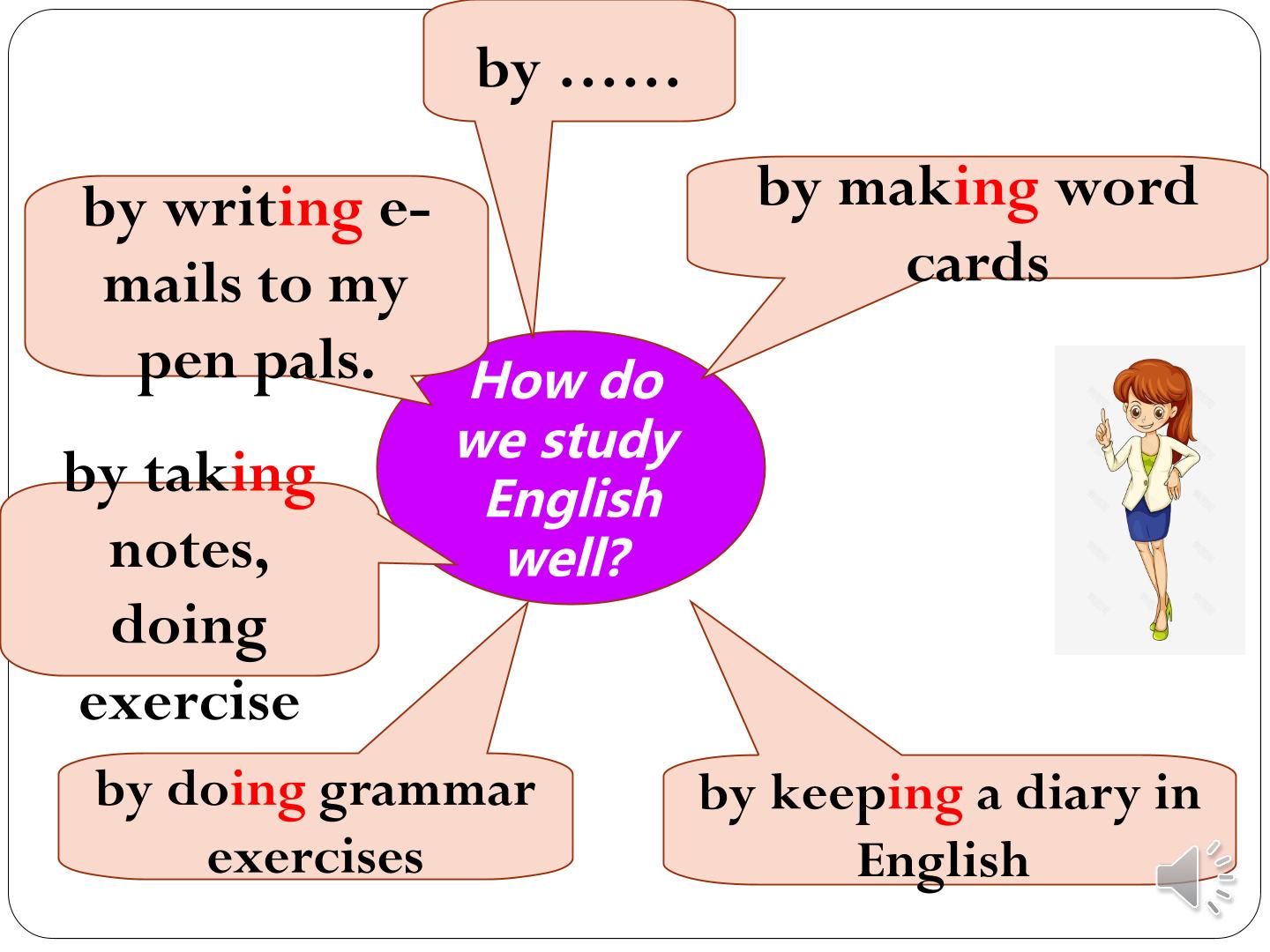 by ……

by writing e-mails to my pen pals.

by making word cards

How do we study English well?

by taking notes, doing exercise

by doing grammar exercises

by keeping a diary in English